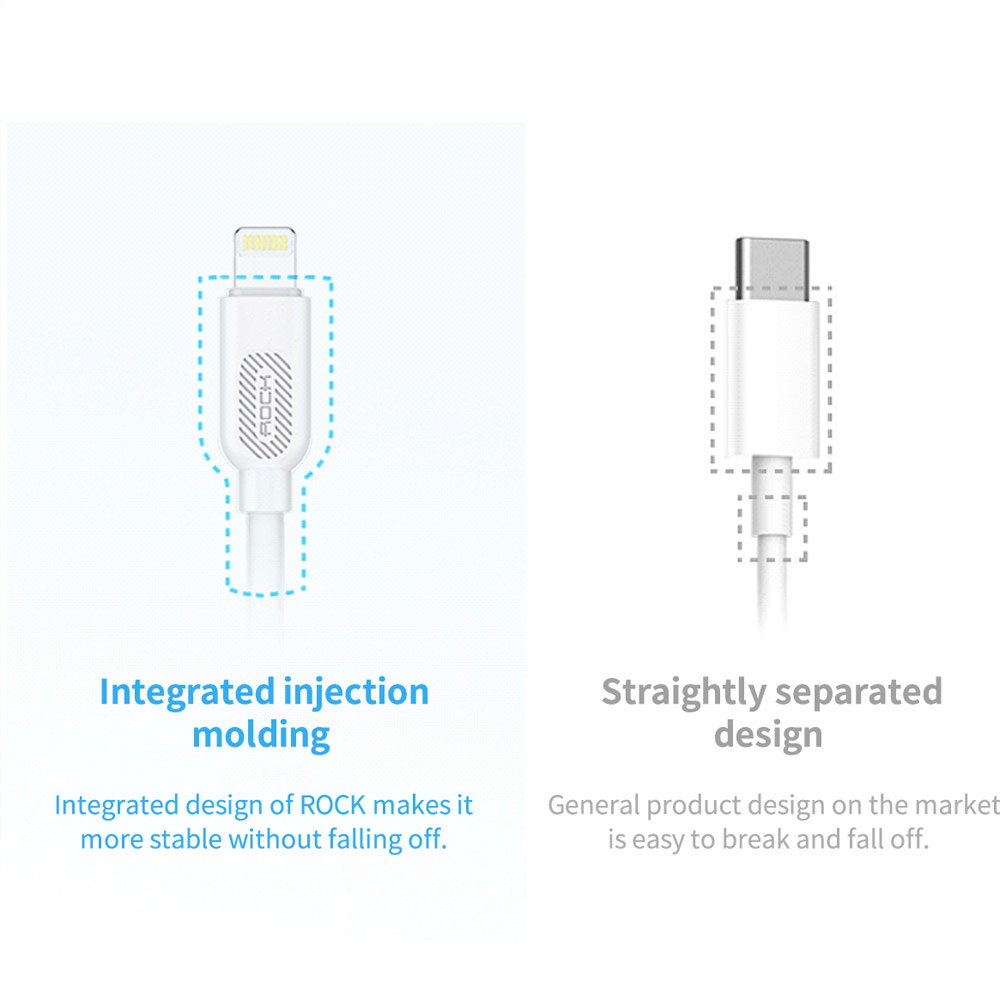 ROCK

Integrated injection molding

Integrated design of ROCK makes it more stable without falling off.

Straightly separated design

General product design on the market is easy to break and fall off.